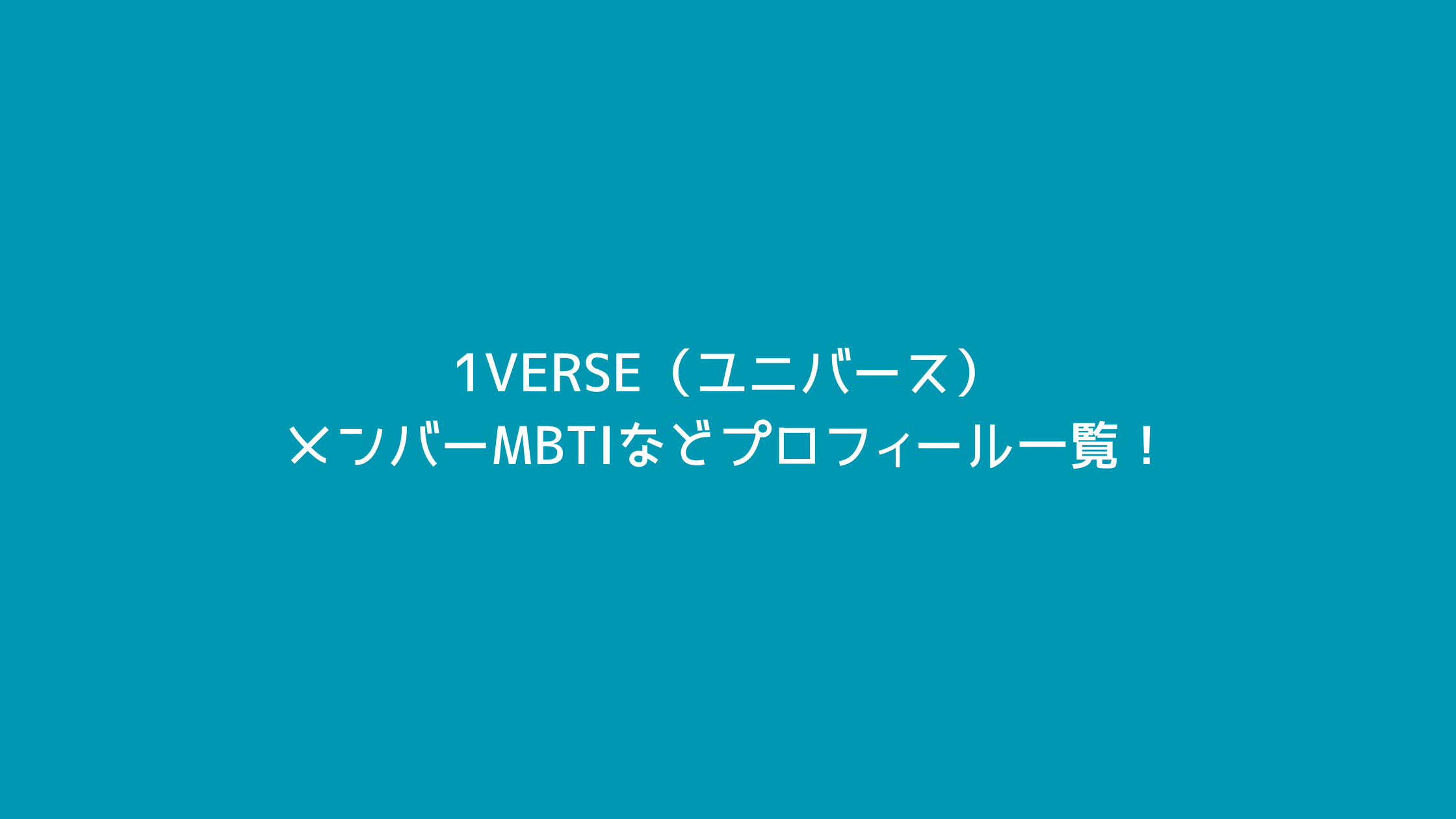 1VERSE（ユニバース）
メンバーMBTIなどプロフィール一覧！